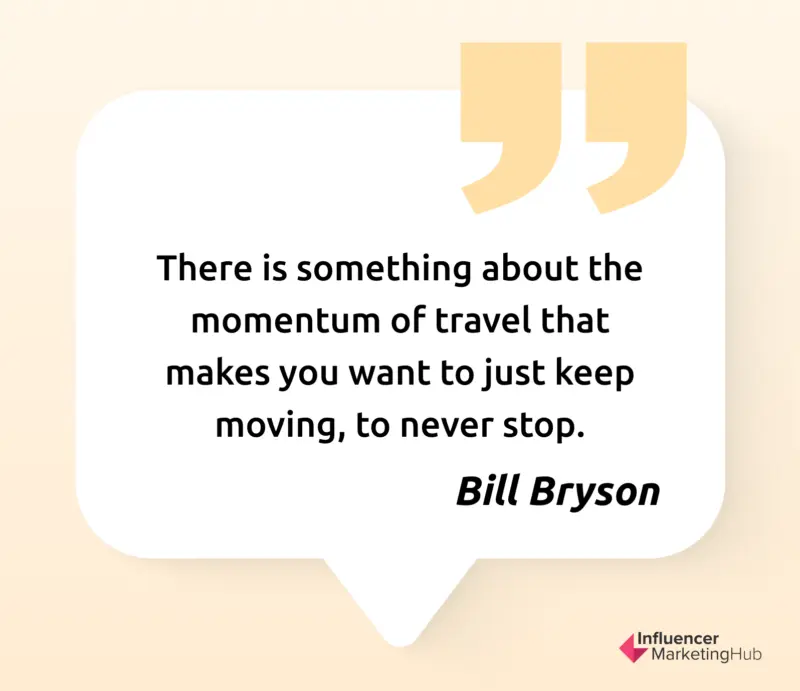 There is something about the momentum of travel that makes you want to just keep moving, to never stop.

Bill Bryson

Influencer MarketingHub